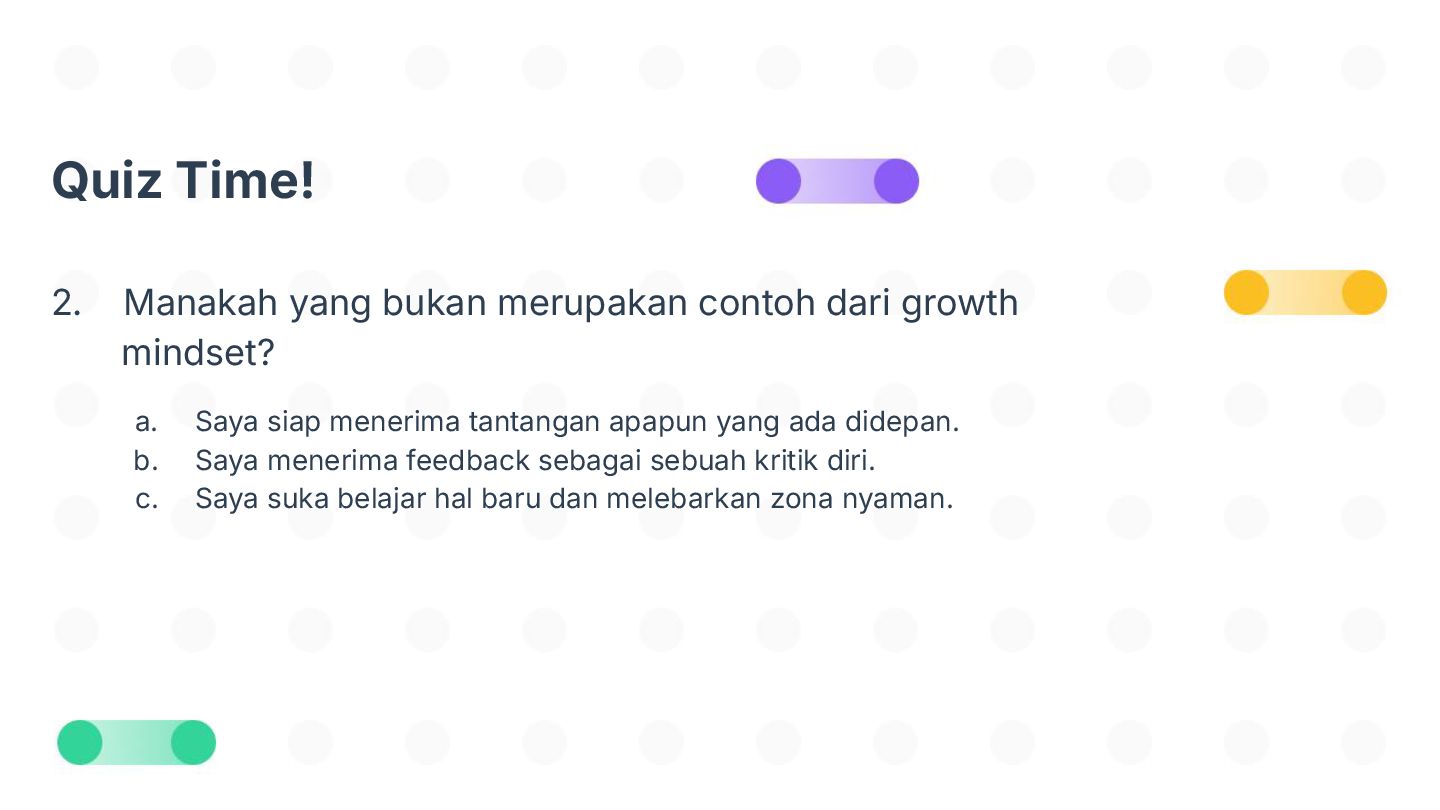 Quiz Time!

2. Manakah yang bukan merupakan contoh dari growth mindset?

a. Saya siap menerima tantangan apapun yang ada didepan.
b. Saya menerima feedback sebagai sebuah kritik diri.
c. Saya suka belajar hal baru dan melebarkan zona nyaman.